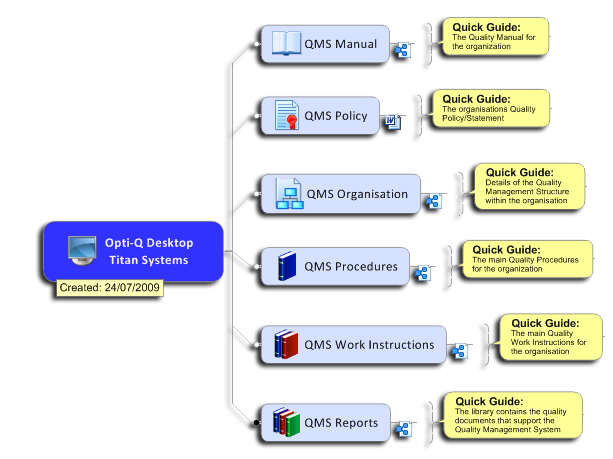 Opti-Q Desktop
Titan Systems

Created: 24/07/2009

QMS Manual

Quick Guide:
The Quality Manual for the organization

QMS Policy

Quick Guide:
The organisations Quality Policy/Statement

QMS Organisation

Quick Guide:
Details of the Quality Management Structure within the organisation

QMS Procedures

Quick Guide:
The main Quality Procedures for the organization

QMS Work Instructions

Quick Guide:
The main Quality Work Instructions for the organisation

QMS Reports

Quick Guide:
The library contains the quality documents that support the Quality Management System